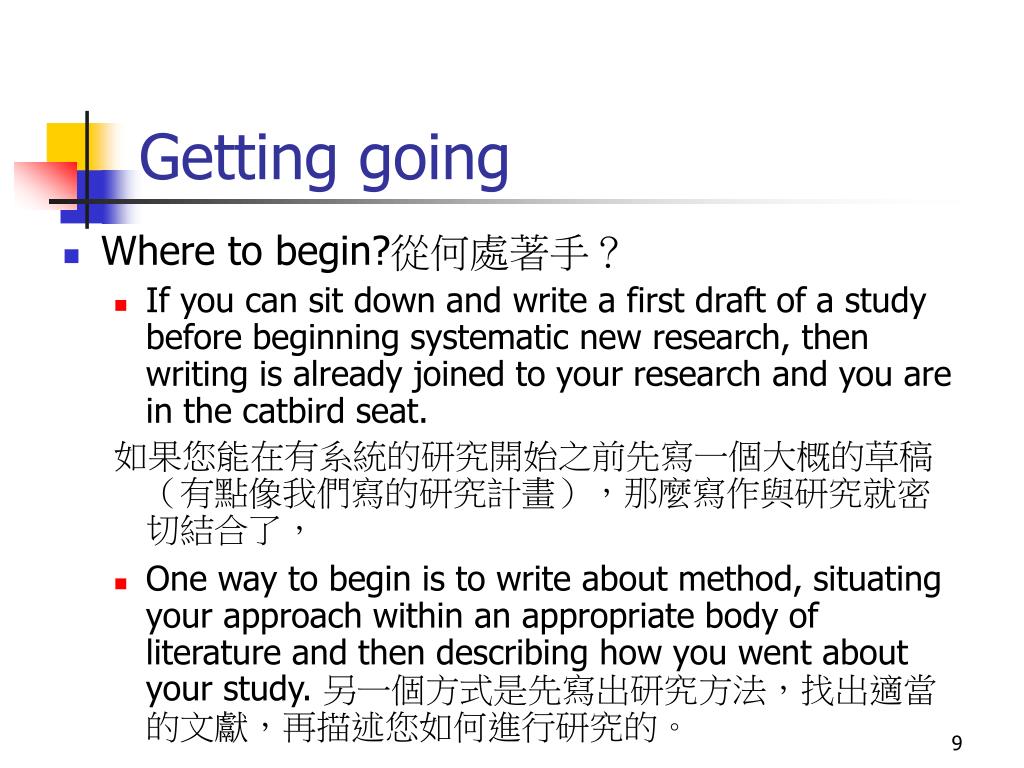 Getting going

Where to begin?從何處著手？

If you can sit down and write a first draft of a study before beginning systematic new research, then writing is already joined to your research and you are in the catbird seat.

如果您能在有系統的研究開始之前先寫一個大概的草稿（有點像我們寫的研究計畫），那麼寫作與研究就密切結合了，

One way to begin is to write about method, situating your approach within an appropriate body of literature and then describing how you went about your study. 另一個方式是先寫出研究方法，找出適當的文獻，再描述您如何進行研究的。

9